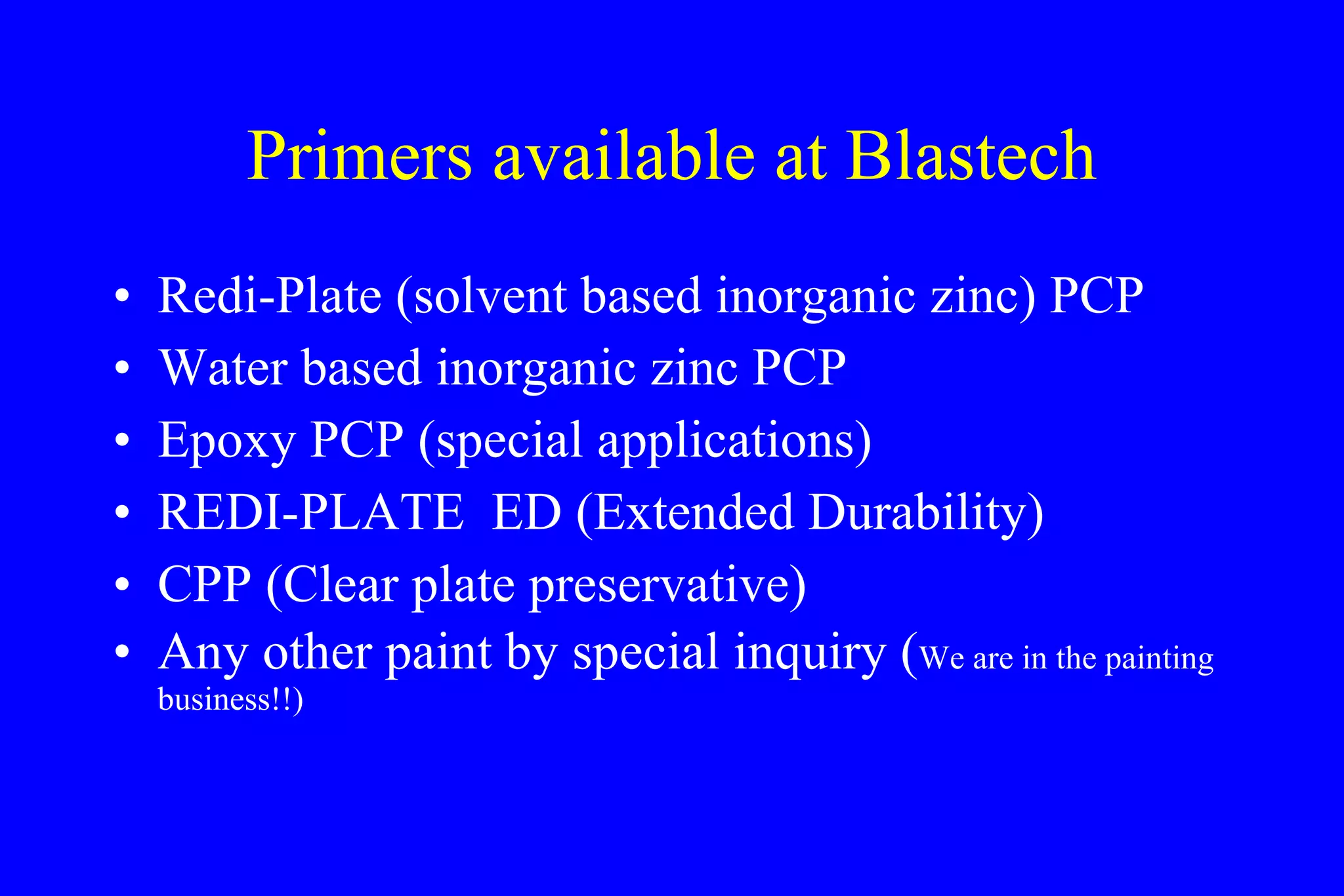 Primers available at Blastech

• Redi-Plate (solvent based inorganic zinc) PCP
• Water based inorganic zinc PCP
• Epoxy PCP (special applications)
• REDI-PLATE ED (Extended Durability)
• CPP (Clear plate preservative)
• Any other paint by special inquiry (We are in the painting business!!)